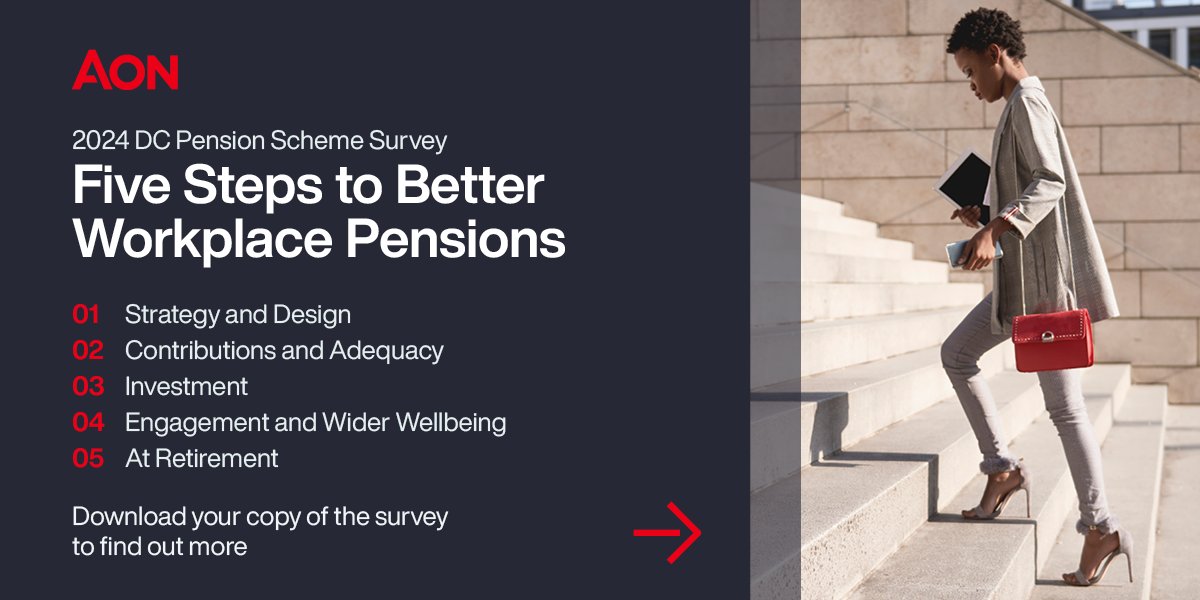 AON

2024 DC Pension Scheme Survey
Five Steps to Better Workplace Pensions

01 Strategy and Design
02 Contributions and Adequacy
03 Investment
04 Engagement and Wider Wellbeing
05 At Retirement

Download your copy of the survey to find out more